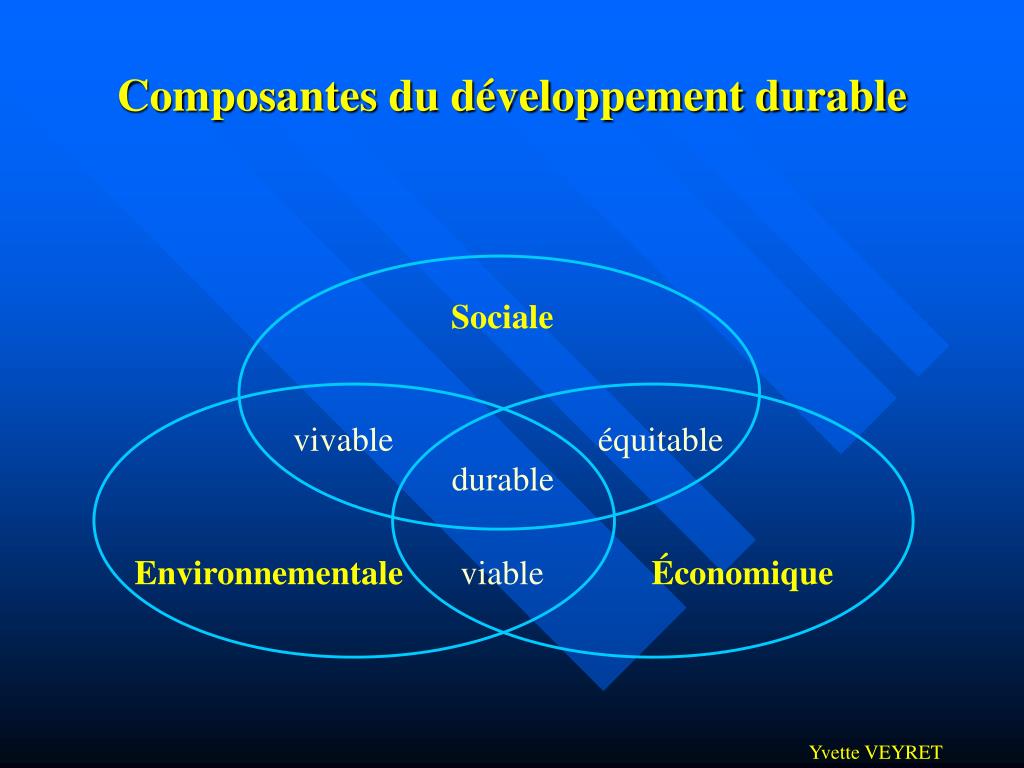 Composantes du développement durable

Sociale

vivable

équitable

durable

Environnementale

viable

Économique

Yvette VEYRET